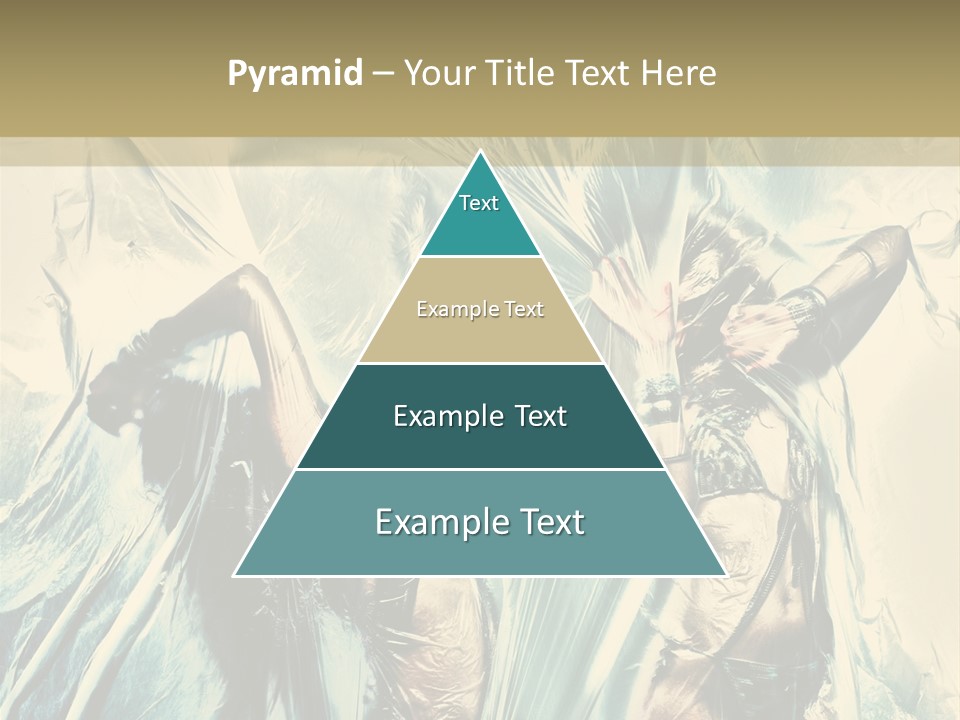 Pyramid – Your Title Text Here

Text

Example Text

Example Text

Example Text